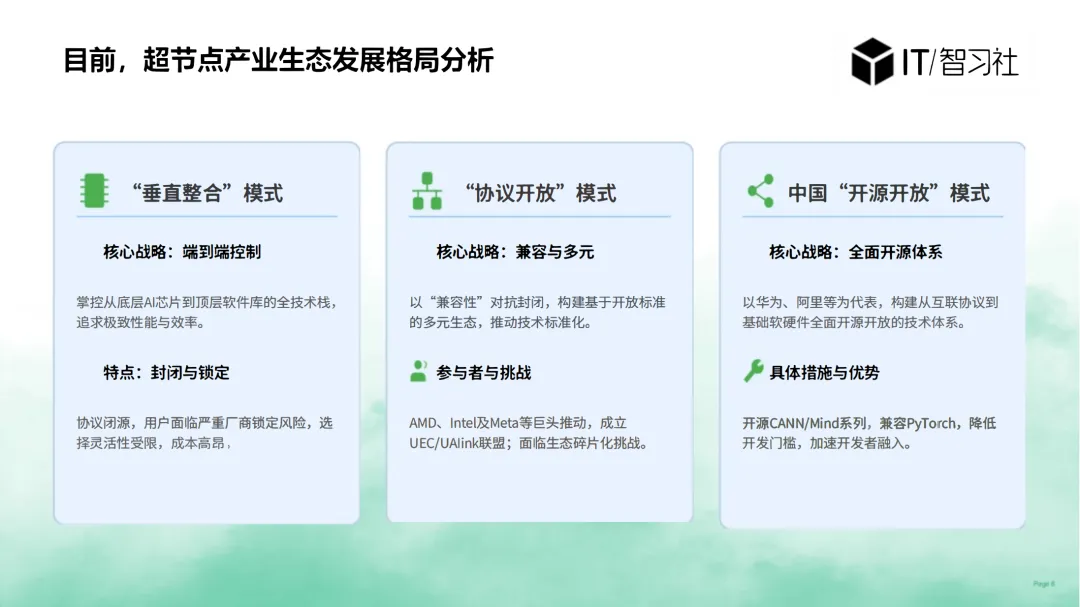 目前，超节点产业生态发展格局分析

IT/智习社

“垂直整合”模式

核心战略：端到端控制

掌控从底层AI芯片到顶层软件库的全技术栈，追求极致性能与效率。

特点：封闭与锁定

协议闭源，用户面临严重厂商锁定风险，选择灵活性受限，成本高昂。

“协议开放”模式

核心战略：兼容与多元

以“兼容性”对抗封闭，构建基于开放标准的多元生态，推动技术标准化。

参与者与挑战

AMD、Intel及Meta等巨头推动，成立UEC/UAlink联盟；面临生态碎片化挑战。

中国“开源开放”模式

核心战略：全面开源体系

以华为、阿里等为代表，构建从互联协议到基础软硬件全面开源开放的技术体系。

具体措施与优势

开源CANN/Mind系列，兼容PyTorch，降低开发门槛，加速开发者融入。

Page 8